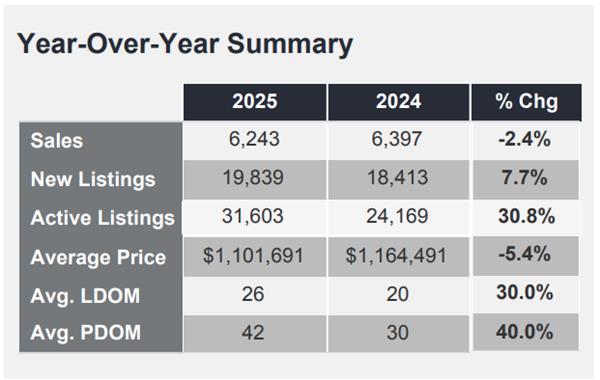 Year-Over-Year Summary

| | 2025 | 2024 | % Chg |
|---|---|---|---|
| Sales | 6,243 | 6,397 | -2.4% |
| New Listings | 19,839 | 18,413 | 7.7% |
| Active Listings | 31,603 | 24,169 | 30.8% |
| Average Price | \$1,101,691 | \$1,164,491 | -5.4% |
| Avg. LDOM | 26 | 20 | 30.0% |
| Avg. PDOM | 42 | 30 | 40.0% |